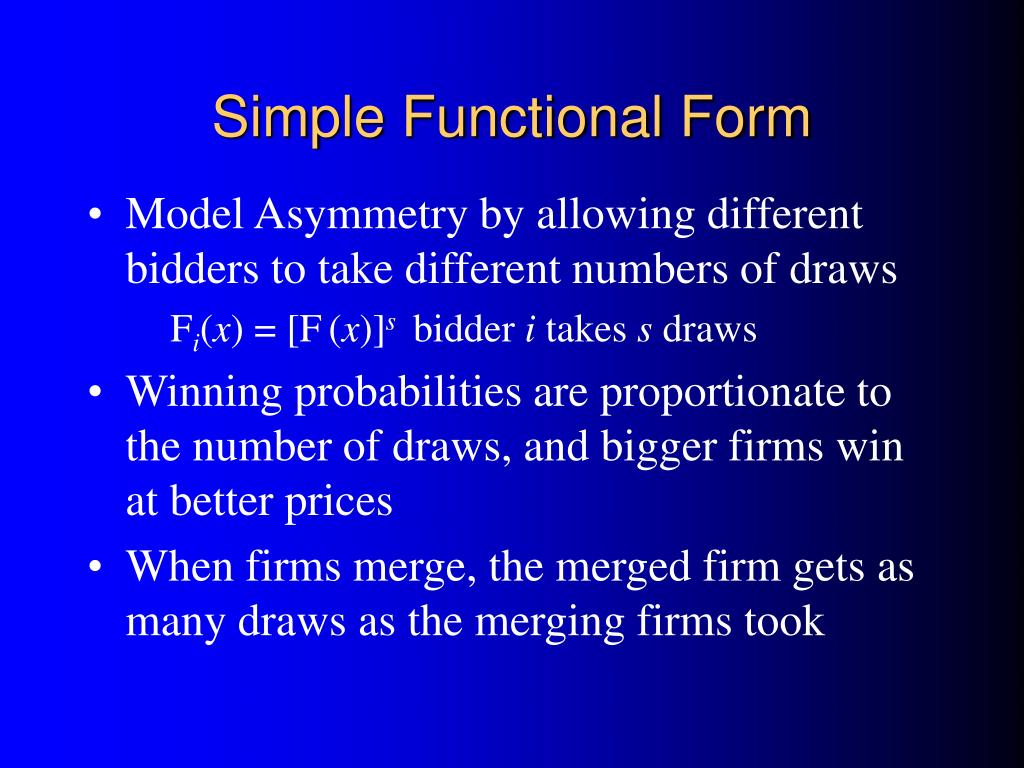 Simple Functional Form

• Model Asymmetry by allowing different bidders to take different numbers of draws

$F_i(x) = [F(x)]^s$ bidder $i$ takes $s$ draws

• Winning probabilities are proportionate to the number of draws, and bigger firms win at better prices

• When firms merge, the merged firm gets as many draws as the merging firms took